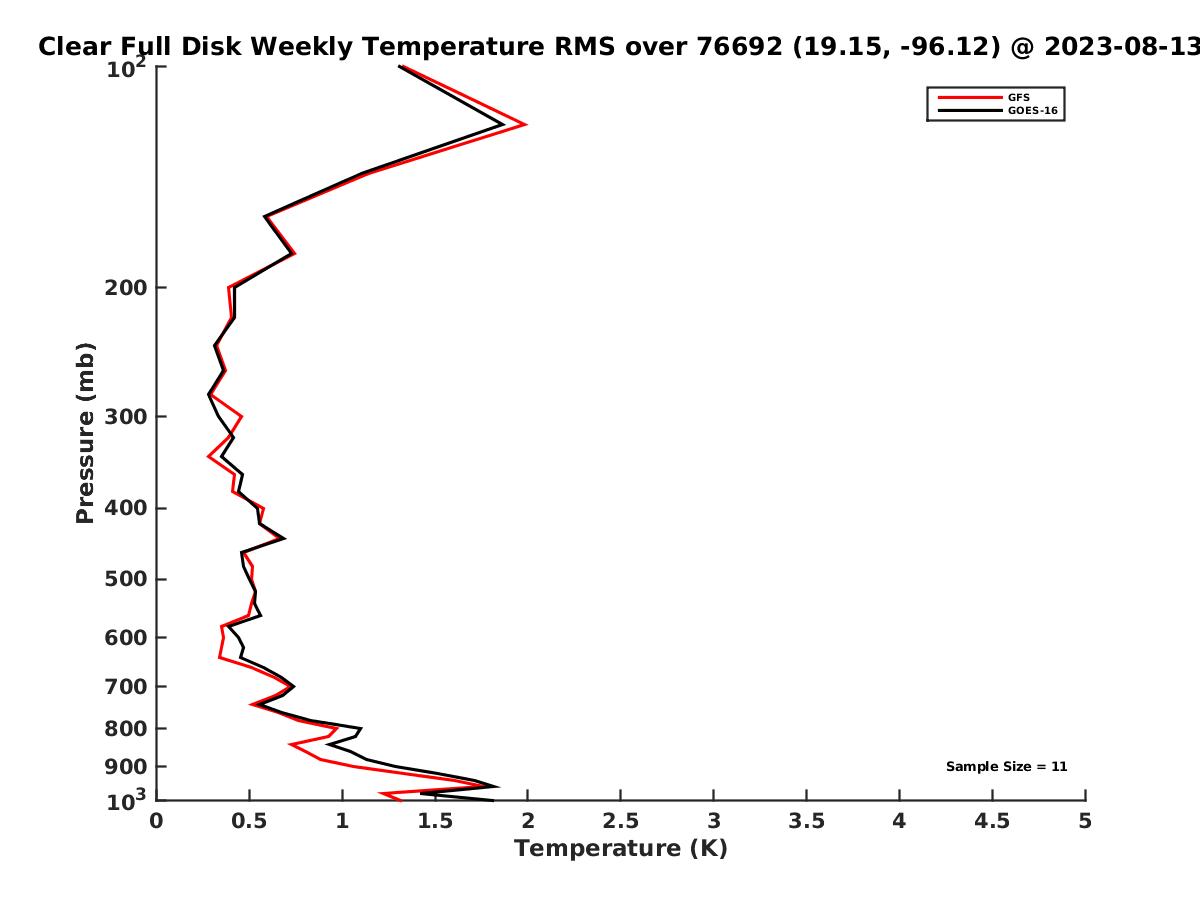 Clear Full Disk Weekly Temperature RMS over 76692 (19.15, -96.12) @ 2023-08-13

GFS
GOES-16

Pressure (mb)

$10^2$
200
300
400
500
600
700
800
900
$10^3$

Sample Size = 11

0
0.5
1
1.5
2
2.5
3
3.5
4
4.5
5

Temperature (K)